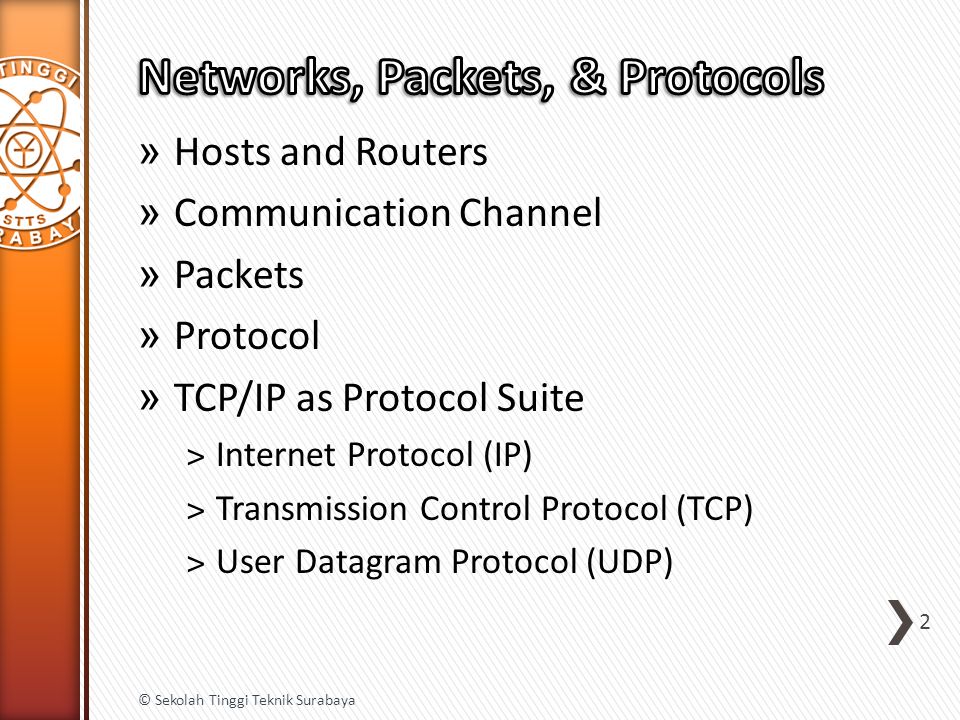 TINGGI
STTS
RABAY

Networks, Packets, & Protocols

» Hosts and Routers
» Communication Channel
» Packets
» Protocol
» TCP/IP as Protocol Suite
> Internet Protocol (IP)
> Transmission Control Protocol (TCP)
> User Datagram Protocol (UDP)

2

© Sekolah Tinggi Teknik Surabaya